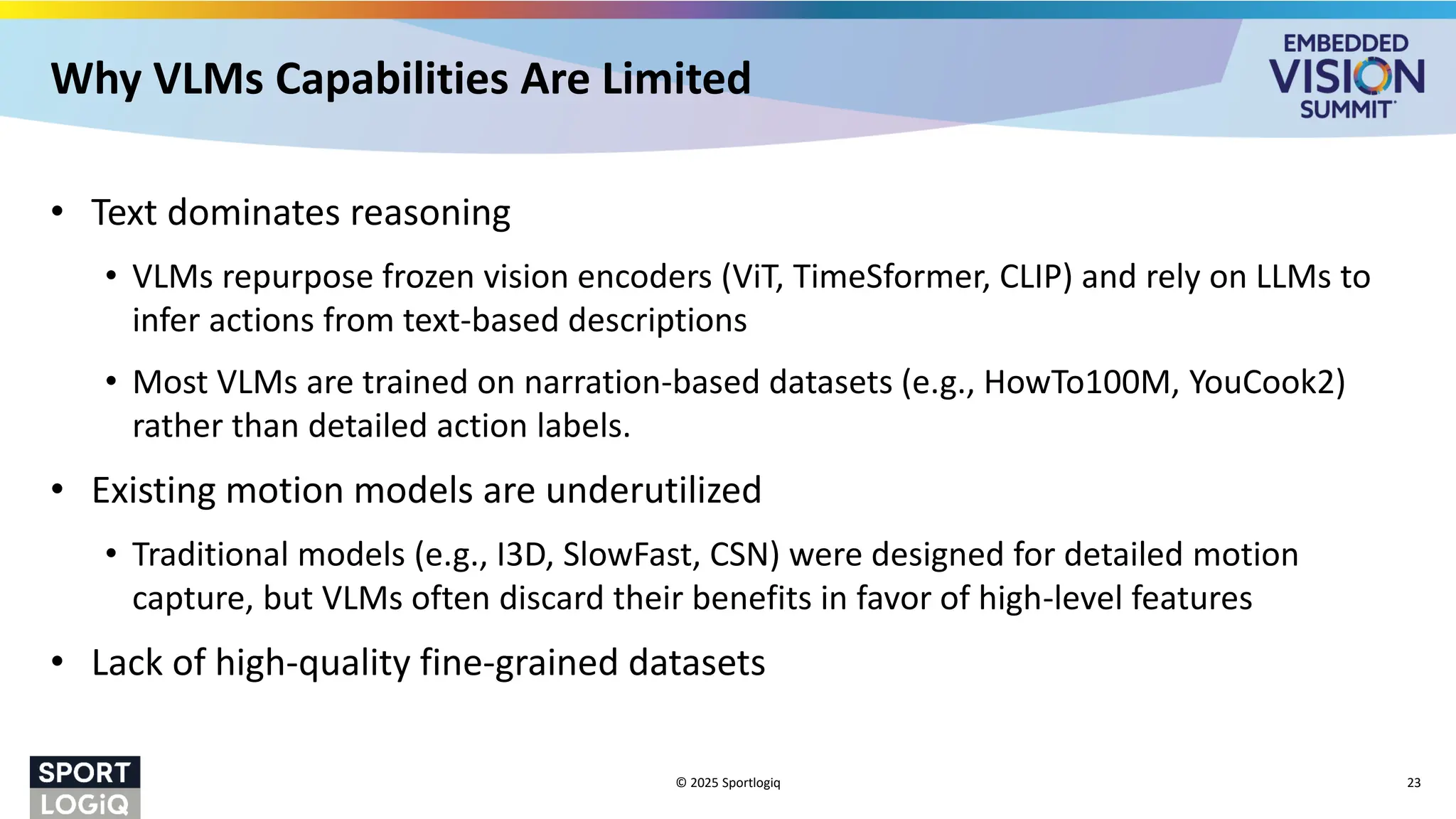 Why VLMs Capabilities Are Limited

EMBEDDED VISION SUMMIT

• Text dominates reasoning

• VLMs repurpose frozen vision encoders (ViT, TimeSformer, CLIP) and rely on LLMs to infer actions from text-based descriptions

• Most VLMs are trained on narration-based datasets (e.g., HowTo100M, YouCook2) rather than detailed action labels.

• Existing motion models are underutilized

• Traditional models (e.g., I3D, SlowFast, CSN) were designed for detailed motion capture, but VLMs often discard their benefits in favor of high-level features

• Lack of high-quality fine-grained datasets

SPORT LOGiQ

© 2025 Sportlogiq

23